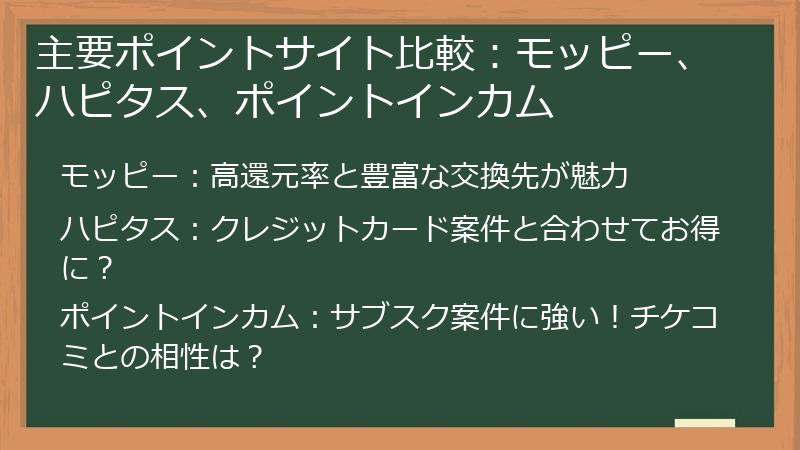 主要ポイントサイト比較：モッピー、ハピタス、ポイントインカム

モッピー：高還元率と豊富な交換先が魅力

ハピタス：クレジットカード案件と合わせてお得に？

ポイントインカム：サブスク案件に強い！チケコミとの相性は？